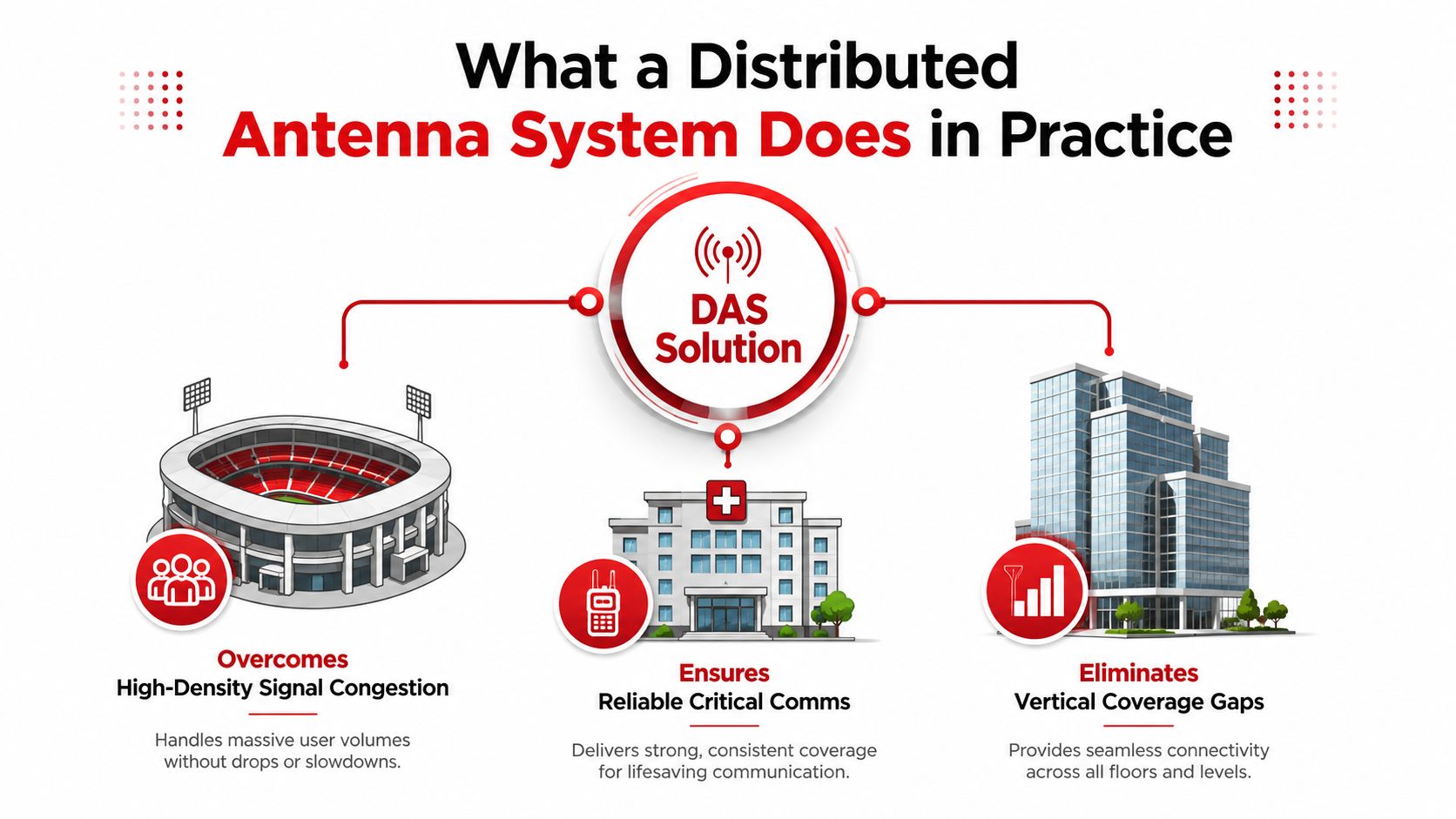 What a Distributed Antenna System Does in Practice

DAS Solution

Overcomes
High-Density Signal Congestion

Handles massive user volumes without drops or slowdowns.

Ensures
Reliable Critical Comms

Delivers strong, consistent coverage for lifesaving communication.

Eliminates
Vertical Coverage Gaps

Provides seamless connectivity across all floors and levels.